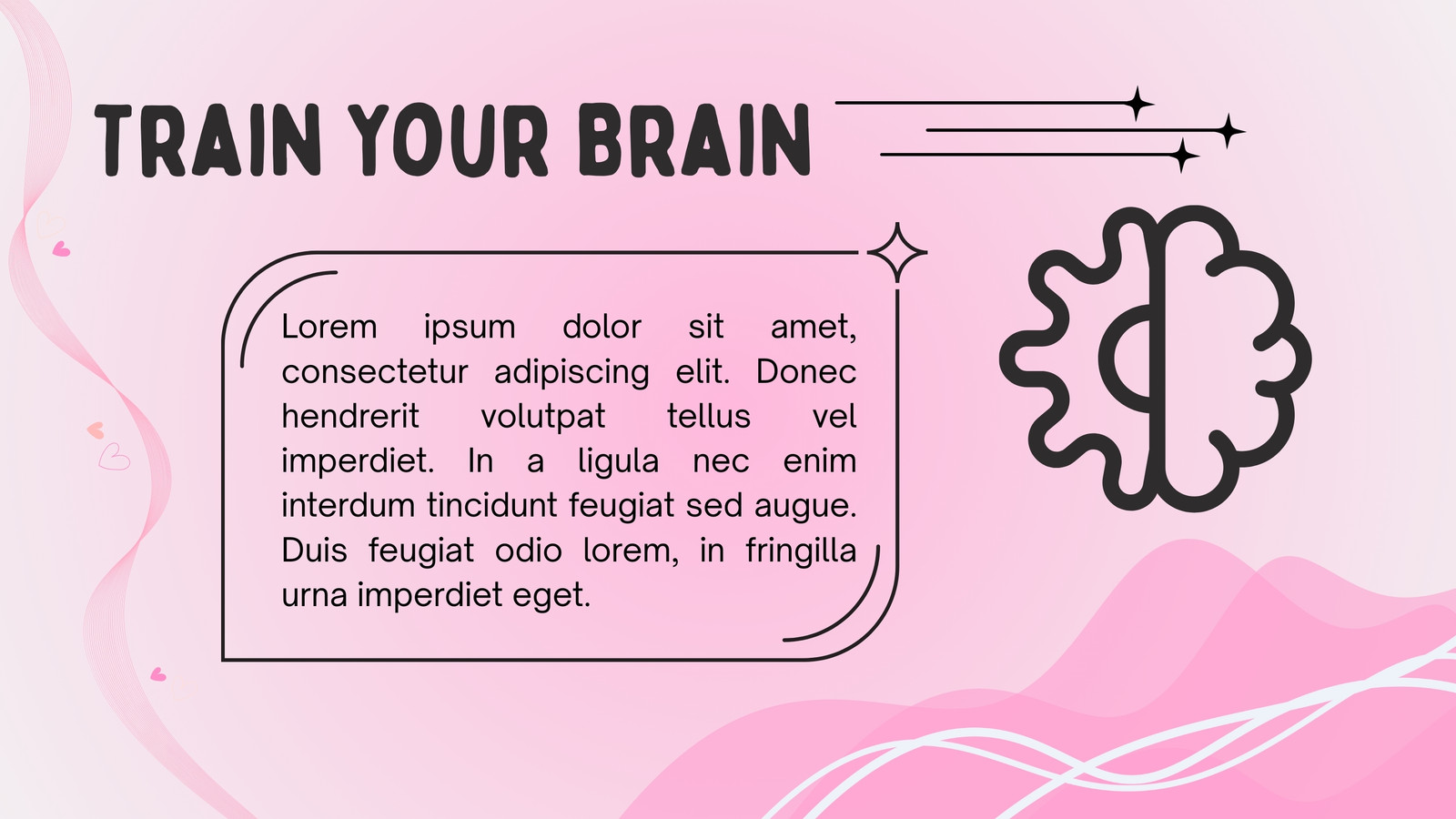 TRAIN YOUR BRAIN

Lorem ipsum dolor sit amet, consectetur adipiscing elit. Donec hendrerit volutpat tellus vel imperdiet. In a ligula nec enim interdum tincidunt feugiat sed augue. Duis feugiat odio lorem, in fringilla urna imperdiet eget.